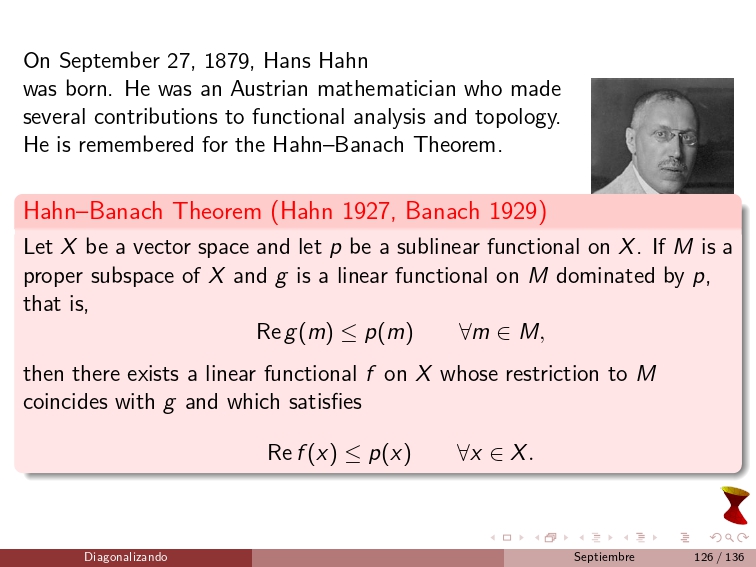 On September 27, 1879, Hans Hahn was born. He was an Austrian mathematician who made several contributions to functional analysis and topology. He is remembered for the Hahn–Banach Theorem.

Hahn–Banach Theorem (Hahn 1927, Banach 1929)

Let $X$ be a vector space and let $p$ be a sublinear functional on $X$. If $M$ is a proper subspace of $X$ and $g$ is a linear functional on $M$ dominated by $p$, that is,

$\operatorname{Re} g(m) \leq p(m) \qquad \forall m \in M,$

then there exists a linear functional $f$ on $X$ whose restriction to $M$ coincides with $g$ and which satisfies

$\operatorname{Re} f(x) \leq p(x) \qquad \forall x \in X.$

Diagonalizando Septiembre 126 / 136